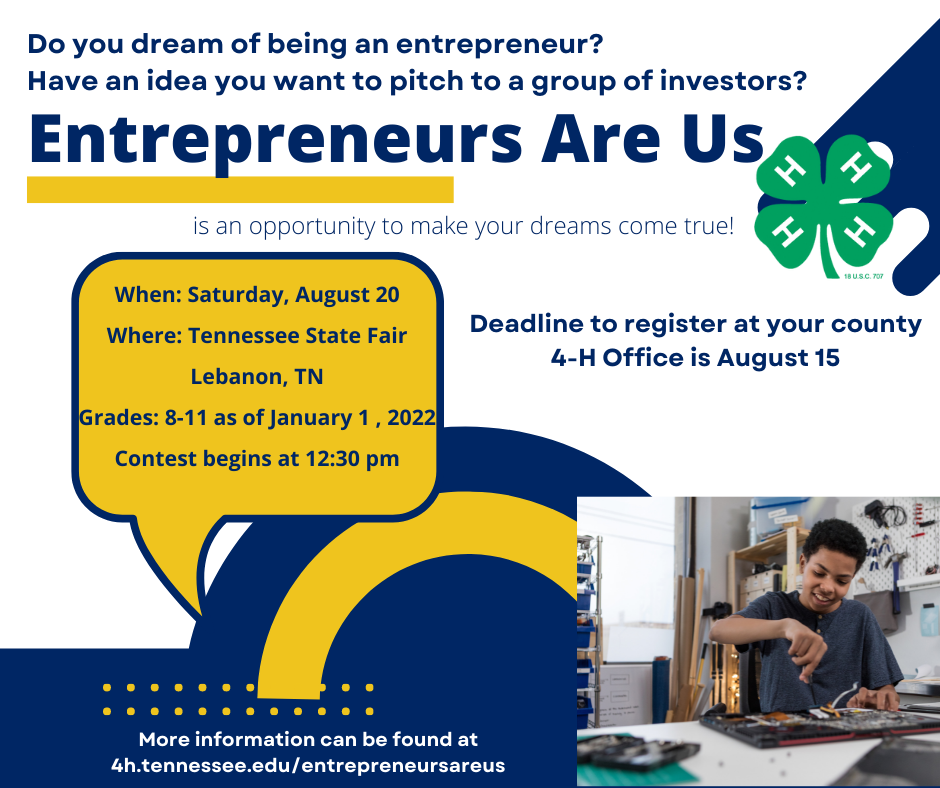 Do you dream of being an entrepreneur?
Have an idea you want to pitch to a group of investors?

Entrepreneurs Are Us

is an opportunity to make your dreams come true!

H H H H
18 U.S.C. 707

When: Saturday, August 20
Where: Tennessee State Fair
Lebanon, TN
Grades: 8-11 as of January 1 , 2022
Contest begins at 12:30 pm

Deadline to register at your county 4-H Office is August 15

More information can be found at
4h.tennessee.edu/entrepreneursareus